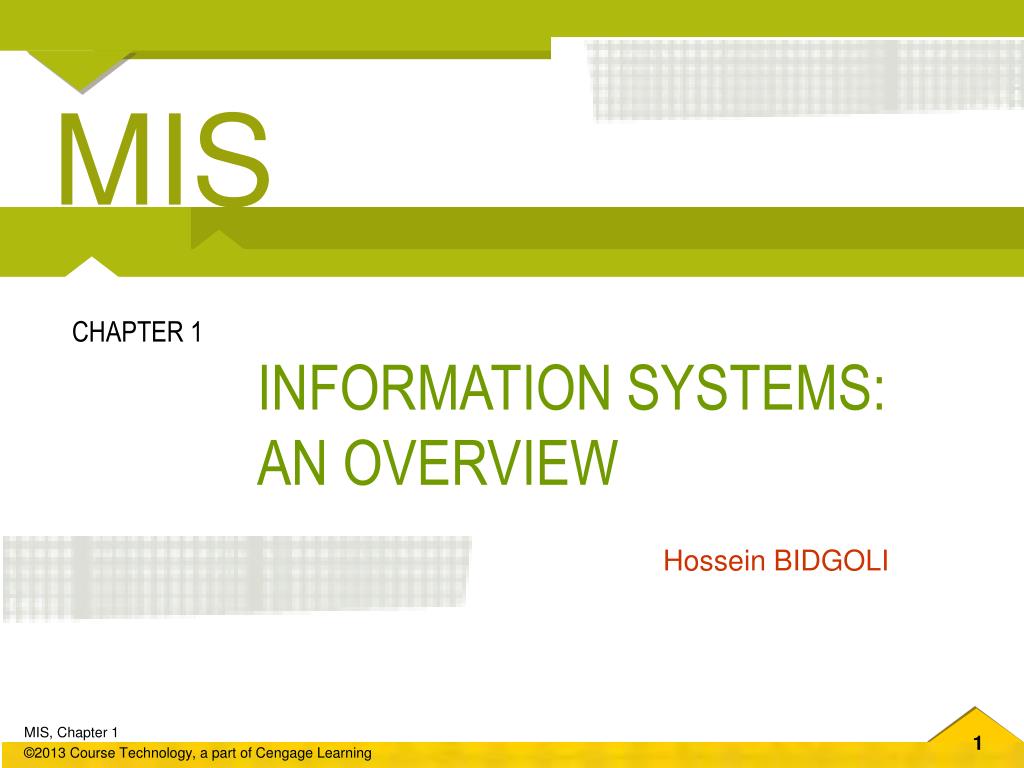 MIS

CHAPTER 1

INFORMATION SYSTEMS: AN OVERVIEW

Hossein BIDGOLI

MIS, Chapter 1
©2013 Course Technology, a part of Cengage Learning

1